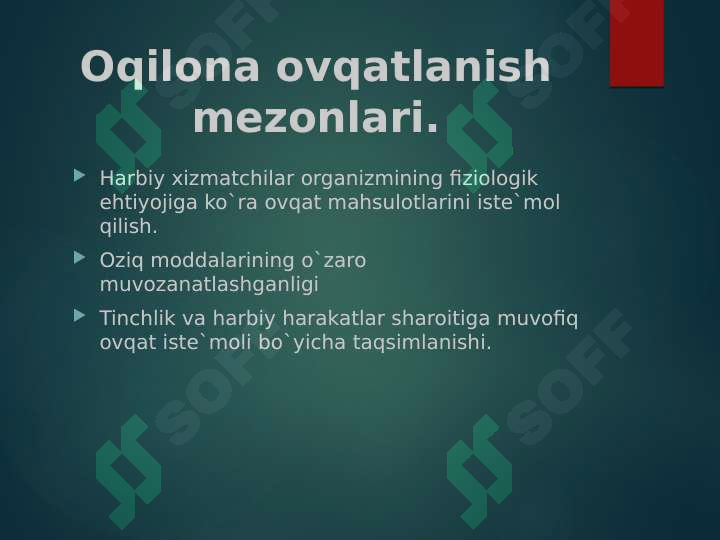 Oqilona ovqatlanish mezonlari.

Harbiy xizmatchilar organizmining fiziologik ehtiyojiga ko`ra ovqat mahsulotlarini iste`mol qilish.

Oziq moddalarining o`zaro muvozanatlashganligi

Tinchlik va harbiy harakatlar sharoitiga muvofiq ovqat iste`moli bo`yicha taqsimlanishi.

SOFF SOFF SOFF SOFF